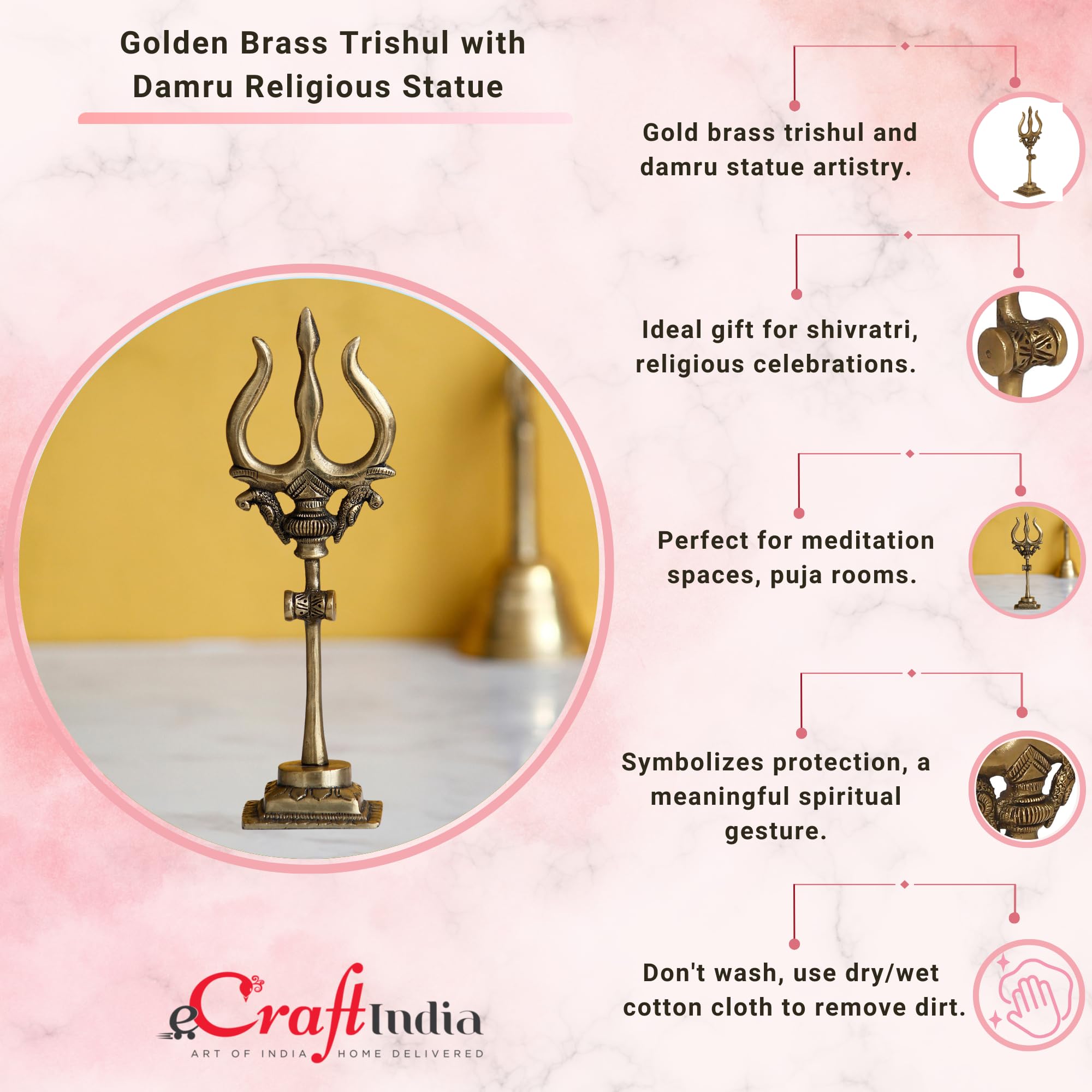 Golden Brass Trishul with Damru Religious Statue

Gold brass trishul and damru statue artistry.

Ideal gift for shivratri, religious celebrations.

Perfect for meditation spaces, puja rooms.

Symbolizes protection, a meaningful spiritual gesture.

Don't wash, use dry/wet cotton cloth to remove dirt.

eCraftIndia
ART OF INDIA HOME DELIVERED